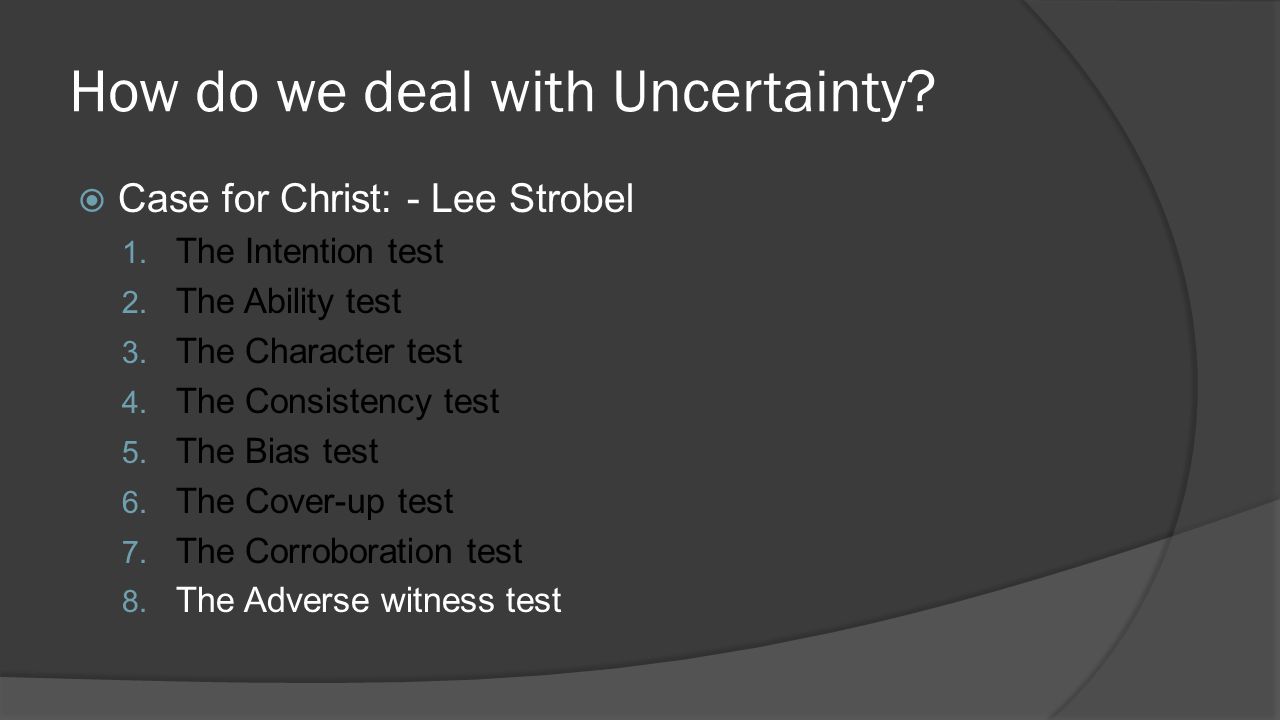 How do we deal with Uncertainty?

Case for Christ: - Lee Strobel

1. The Intention test
2. The Ability test
3. The Character test
4. The Consistency test
5. The Bias test
6. The Cover-up test
7. The Corroboration test
8. The Adverse witness test